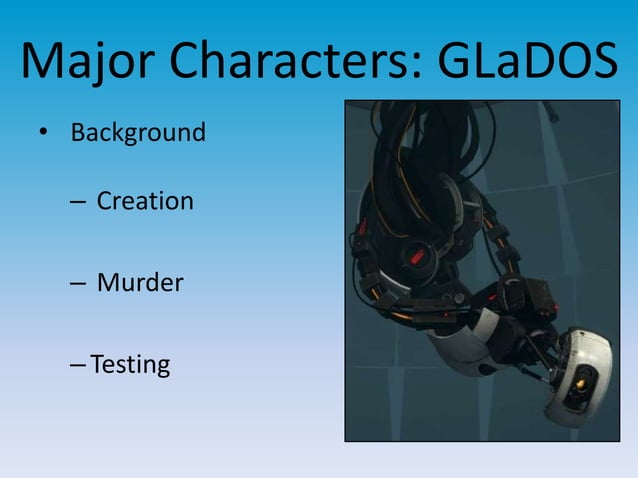 Major Characters: GLaDOS

• Background

– Creation

– Murder

– Testing